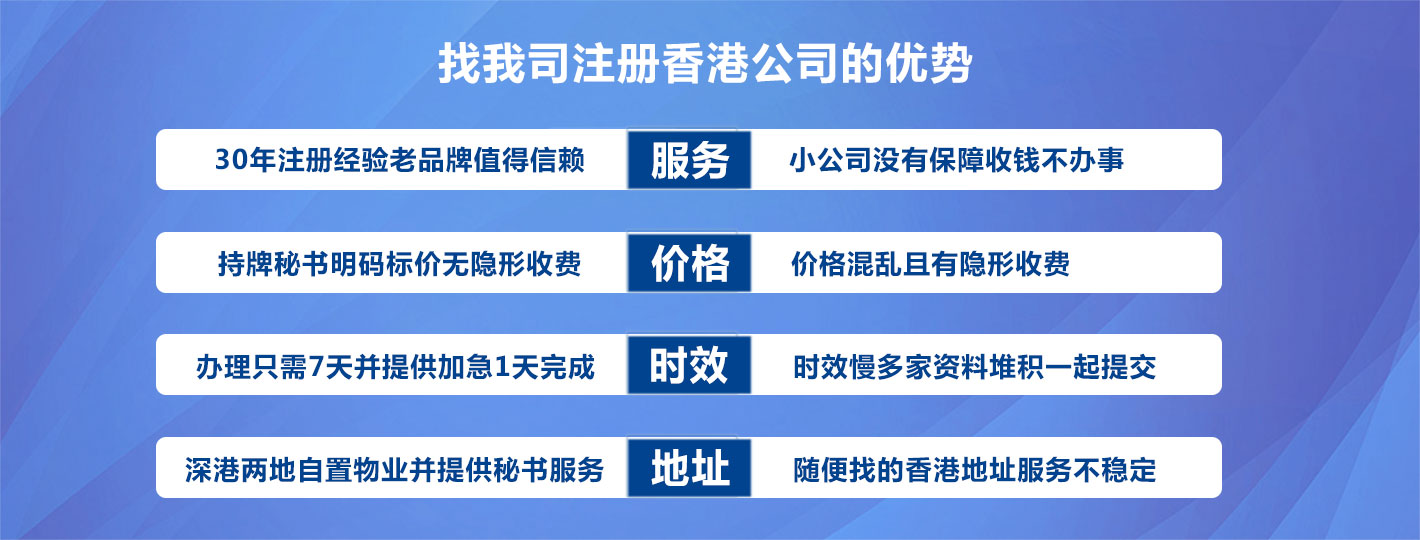 找我司注册香港公司的优势

30年注册经验老品牌值得信赖 服务 小公司没有保障收钱不办事

持牌秘书明码标价无隐形收费 价格 价格混乱且有隐形收费

办理只需7天并提供加急1天完成 时效 时效慢多家资料堆积一起提交

深港两地自置物业并提供秘书服务 地址 随便找的香港地址服务不稳定